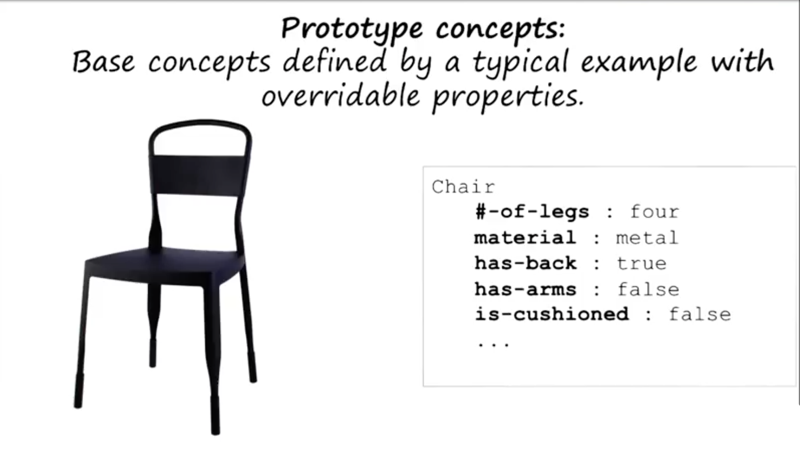 Prototype concepts:
Base concepts defined by a typical example with overridable properties.

Chair
#-of-legs : four
material : metal
has-back : true
has-arms : false
is-cushioned : false
...